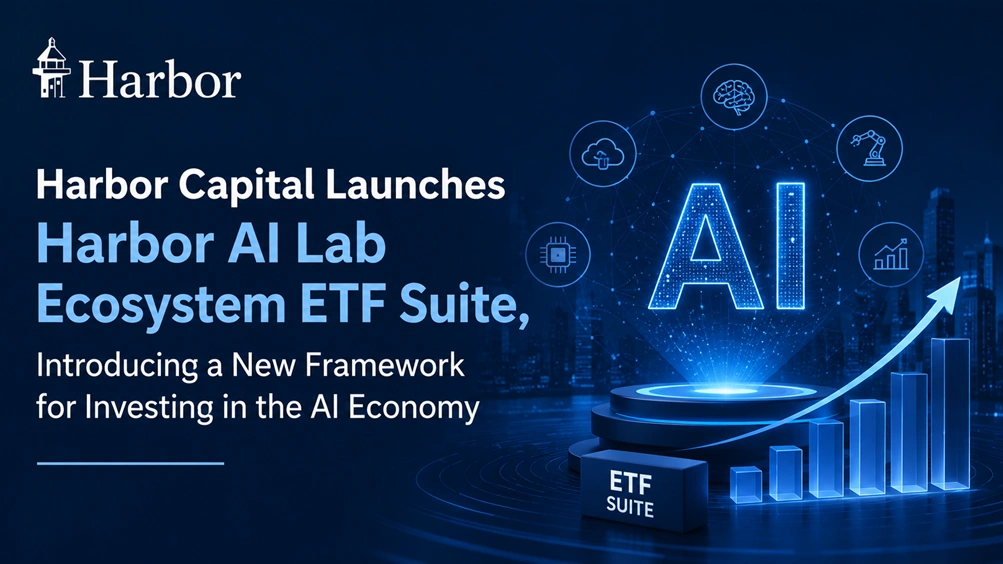 Harbor

Harbor Capital Launches
Harbor AI Lab Ecosystem ETF Suite,
Introducing a New Framework for Investing in the AI Economy

AI

ETF
SUITE